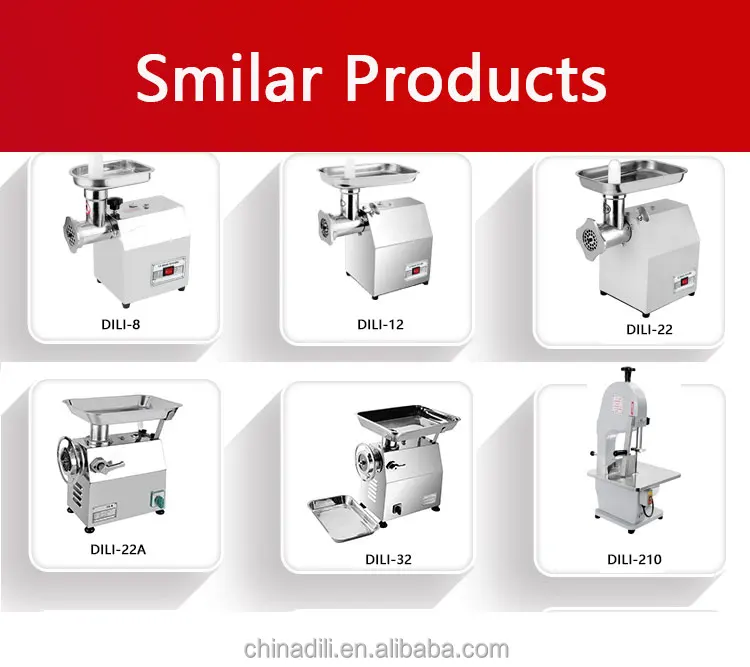 Smilar Products

DILI-8

DILI-12

DILI-22

DILI-22A

DILI-32

DILI-210

chinadili.en.alibaba.com